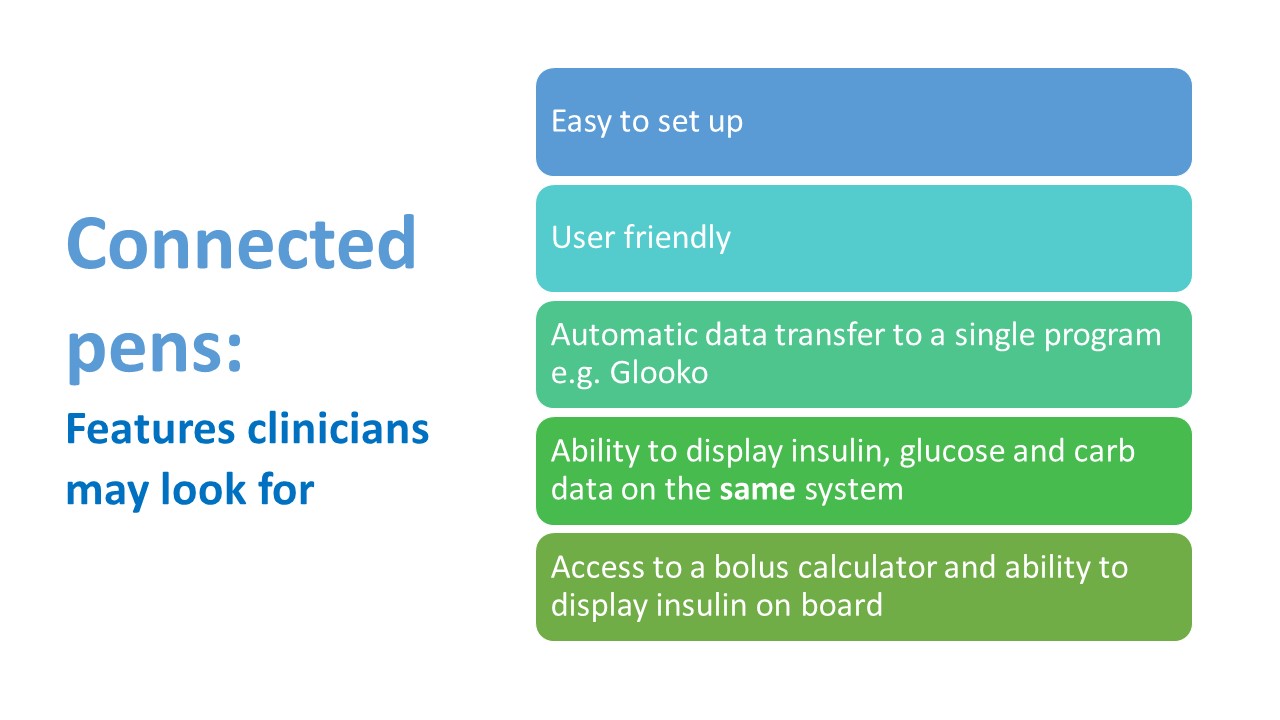 Connected pens:

Features clinicians may look for

Easy to set up

User friendly

Automatic data transfer to a single program e.g. Glooko

Ability to display insulin, glucose and carb data on the same system

Access to a bolus calculator and ability to display insulin on board